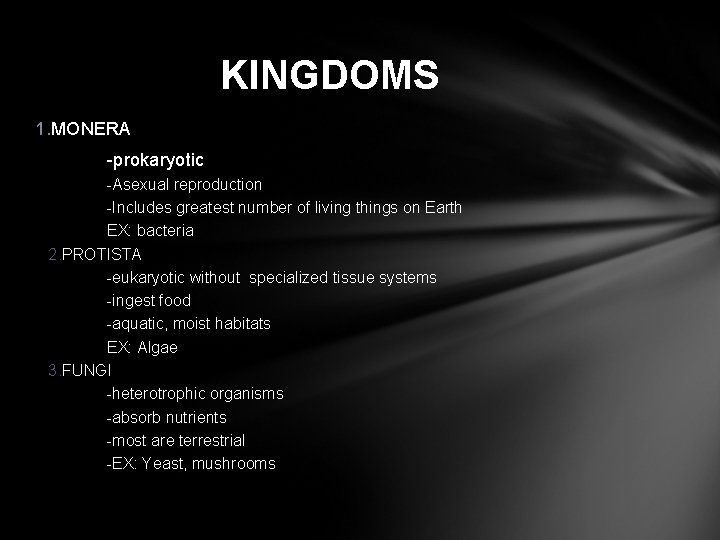 KINGDOMS

1.MONERA

-prokaryotic
-Asexual reproduction
-Includes greatest number of living things on Earth
EX: bacteria

2.PROTISTA

-eukaryotic without specialized tissue systems
-ingest food
-aquatic, moist habitats
EX: Algae

3.FUNGI

-heterotrophic organisms
-absorb nutrients
-most are terrestrial
-EX: Yeast, mushrooms